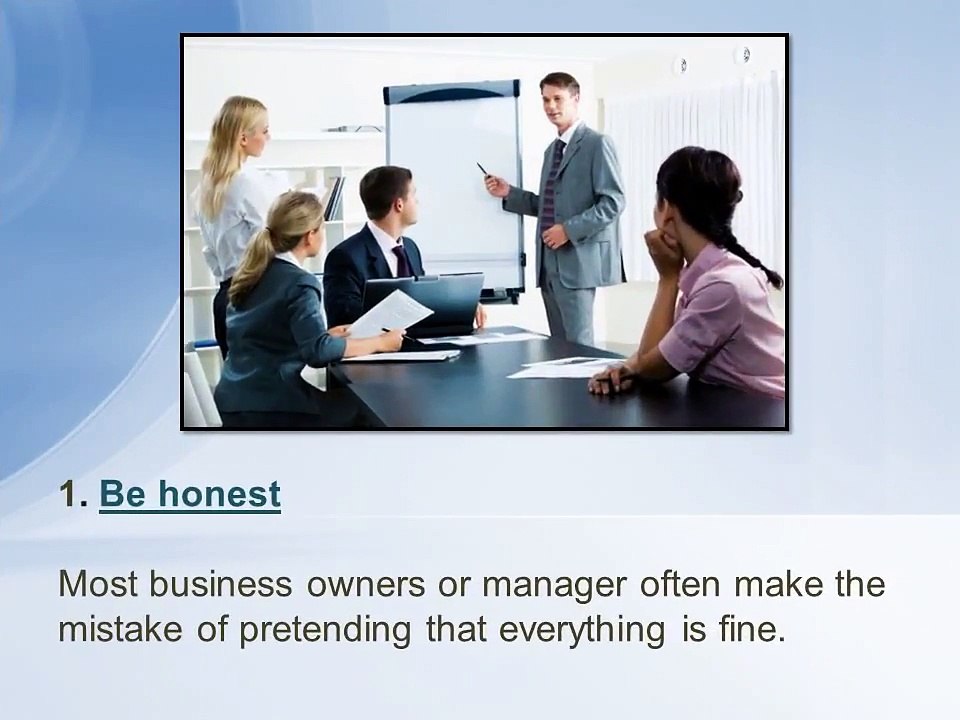 1. Be honest

Most business owners or manager often make the mistake of pretending that everything is fine.